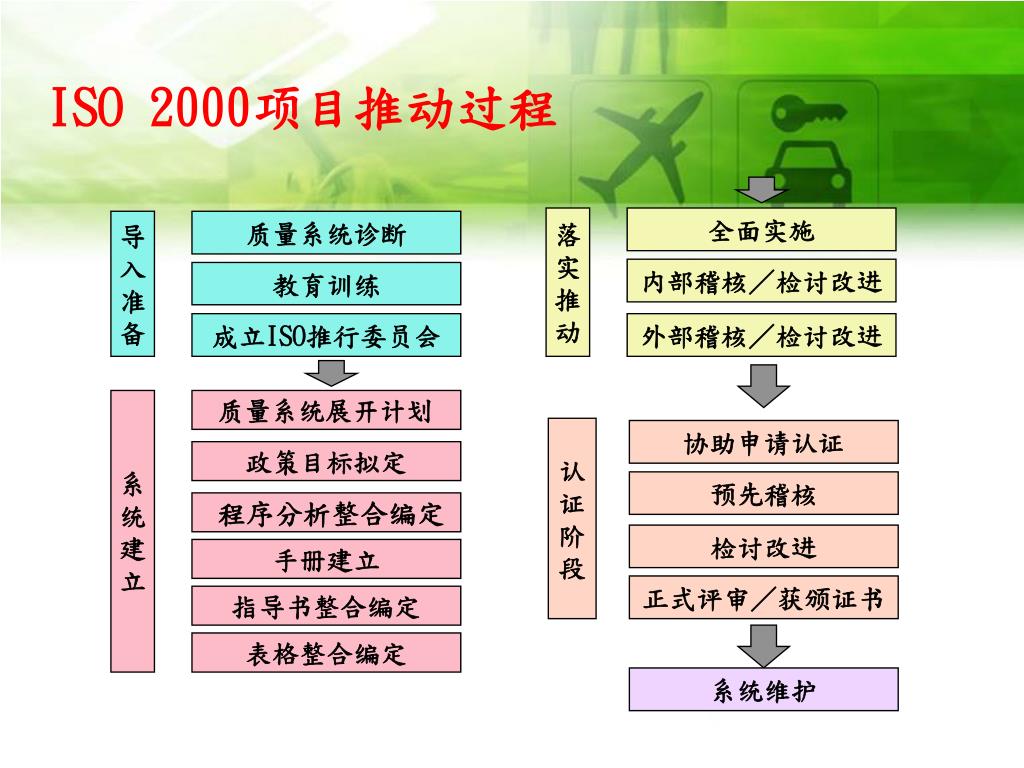 ISO 2000项目推动过程

导入准备

质量系统诊断

教育训练

成立ISO推行委员会

系统建立

质量系统展开计划

政策目标拟定

程序分析整合编定

手册建立

指导书整合编定

表格整合编定

落实推动

全面实施

内部稽核／检讨改进

外部稽核／检讨改进

认证阶段

协助申请认证

预先稽核

检讨改进

正式评审／获颁证书

系统维护